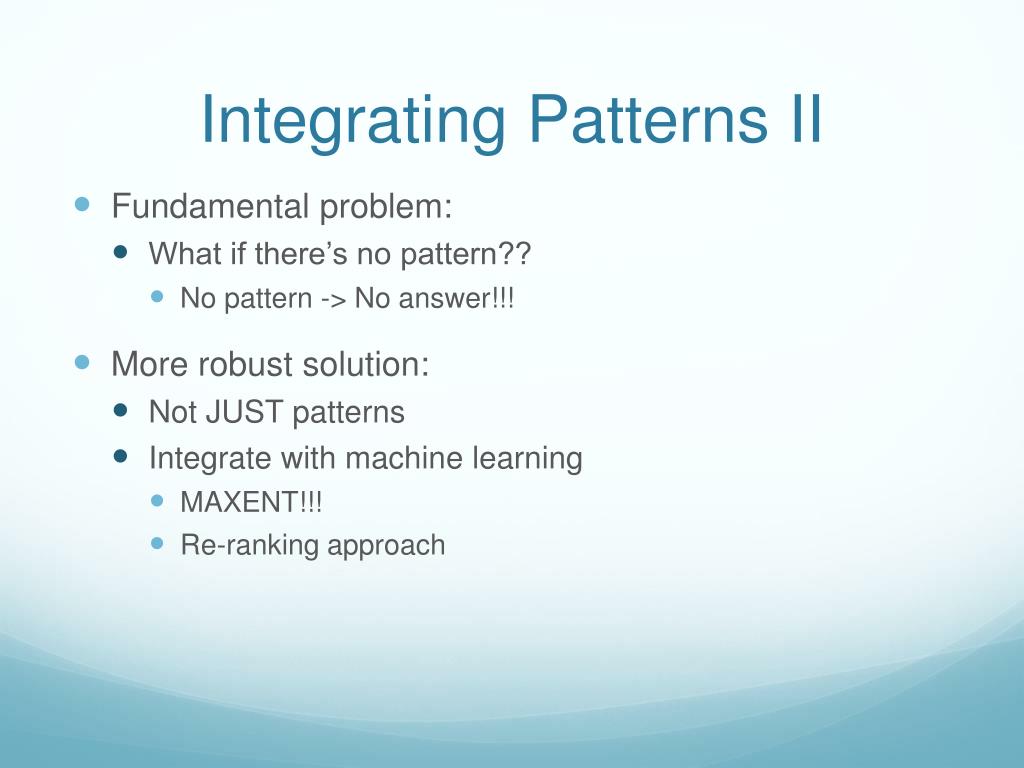 Integrating Patterns II

- Fundamental problem:
  - What if there’s no pattern??
    - No pattern -> No answer!!!
- More robust solution:
  - Not JUST patterns
  - Integrate with machine learning
    - MAXENT!!!
    - Re-ranking approach